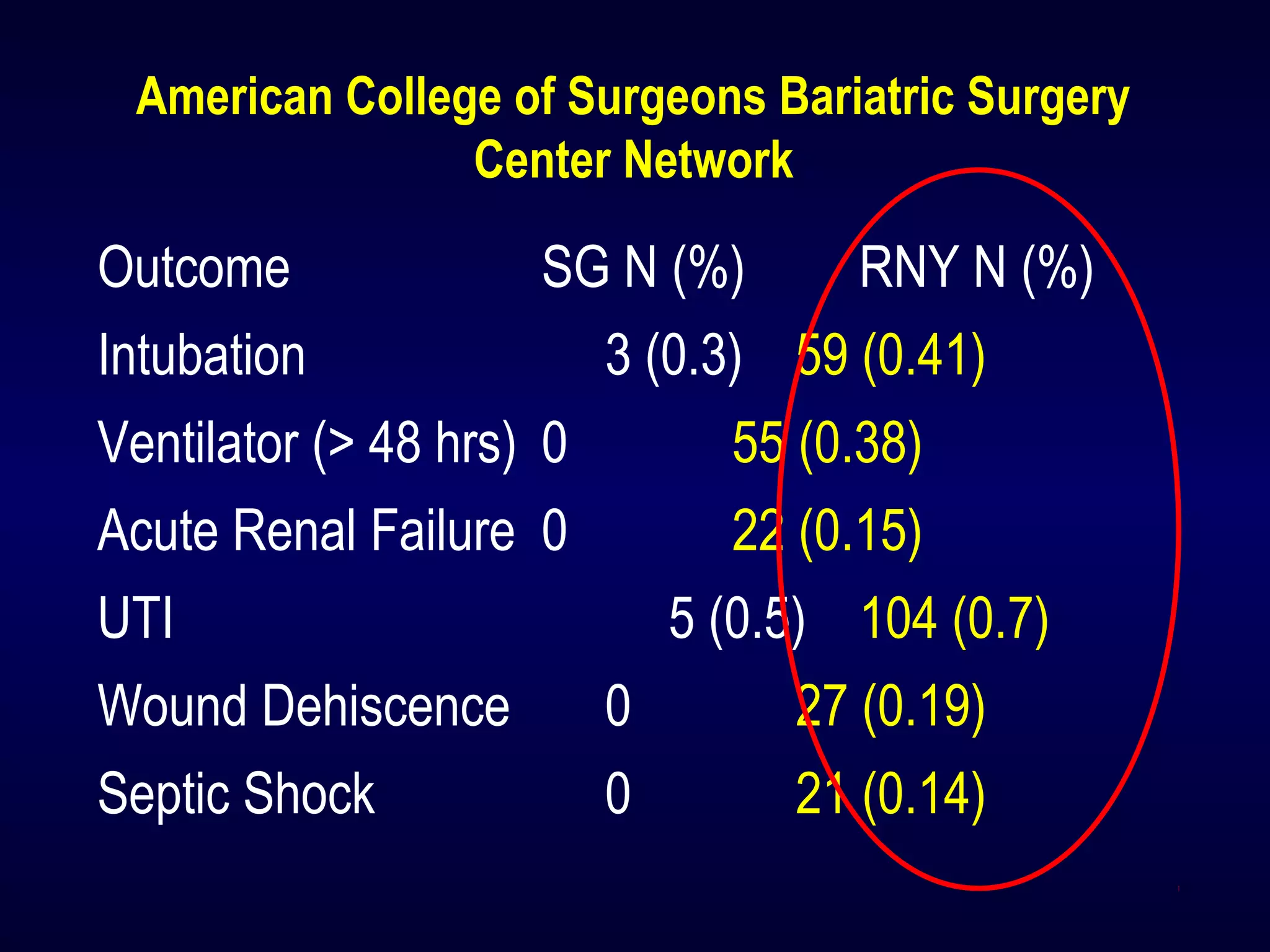 American College of Surgeons Bariatric Surgery Center Network

| Outcome | SG N (%) | RNY N (%) |
|---|---|---|
| Intubation | 3 (0.3) | 59 (0.41) |
| Ventilator (> 48 hrs) | 0 | 55 (0.38) |
| Acute Renal Failure | 0 | 22 (0.15) |
| UTI | 5 (0.5) | 104 (0.7) |
| Wound Dehiscence | 0 | 27 (0.19) |
| Septic Shock | 0 | 21 (0.14) |